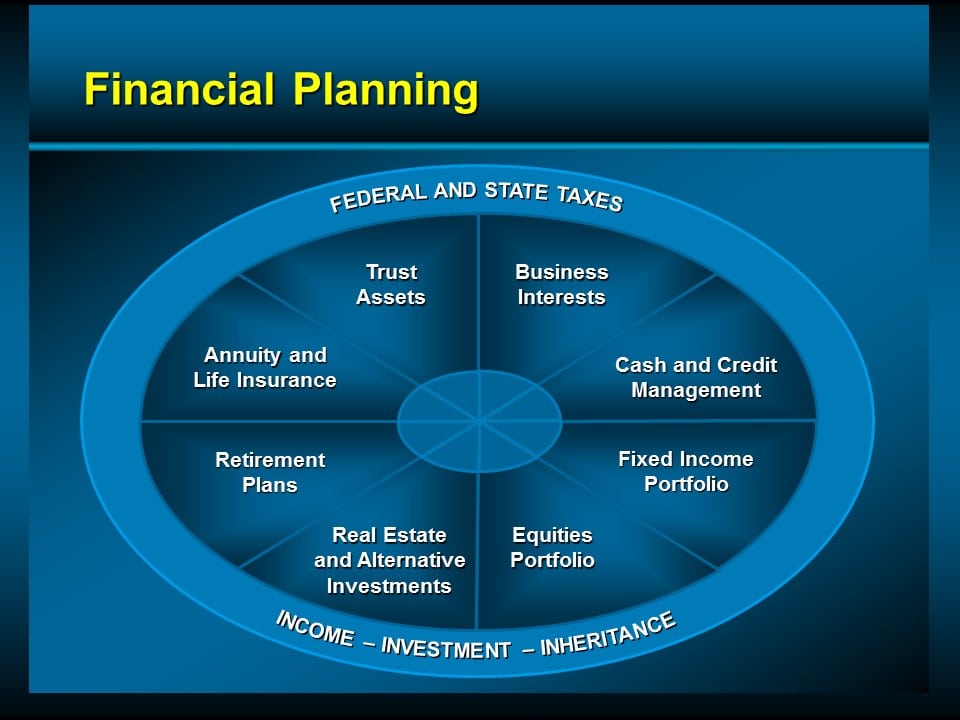 Financial Planning

FEDERAL AND STATE TAXES

Trust Assets

Business Interests

Annuity and Life Insurance

Cash and Credit Management

Retirement Plans

Fixed Income Portfolio

Real Estate and Alternative Investments

Equities Portfolio

INCOME – INVESTMENT – INHERITANCE